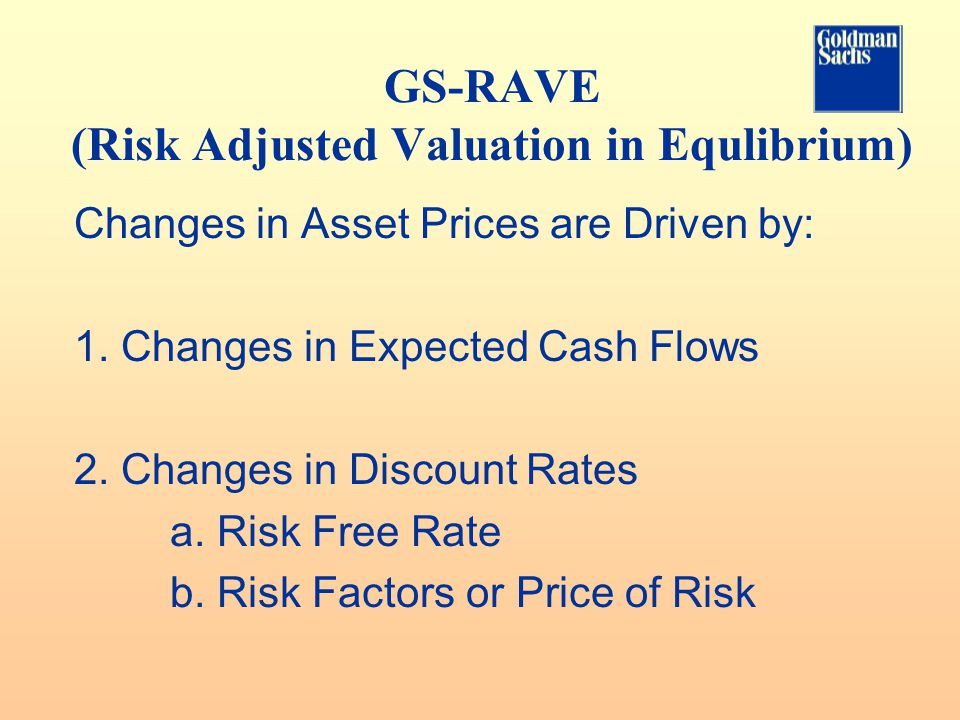 Goldman Sachs

GS-RAVE
(Risk Adjusted Valuation in Equlibrium)

Changes in Asset Prices are Driven by:

1. Changes in Expected Cash Flows

2. Changes in Discount Rates
a. Risk Free Rate
b. Risk Factors or Price of Risk